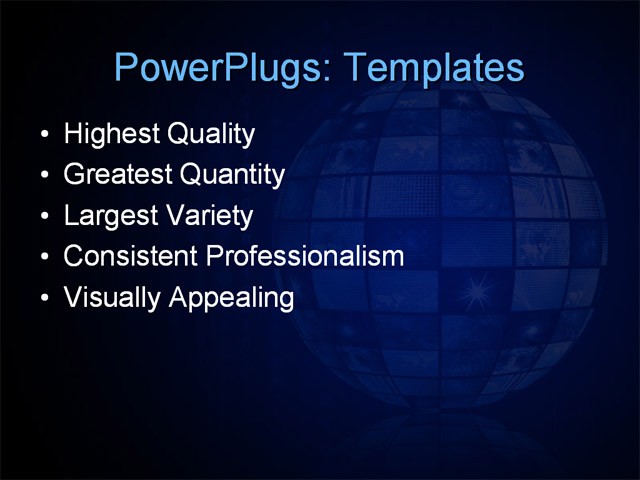 PowerPlugs: Templates

• Highest Quality
• Greatest Quantity
• Largest Variety
• Consistent Professionalism
• Visually Appealing